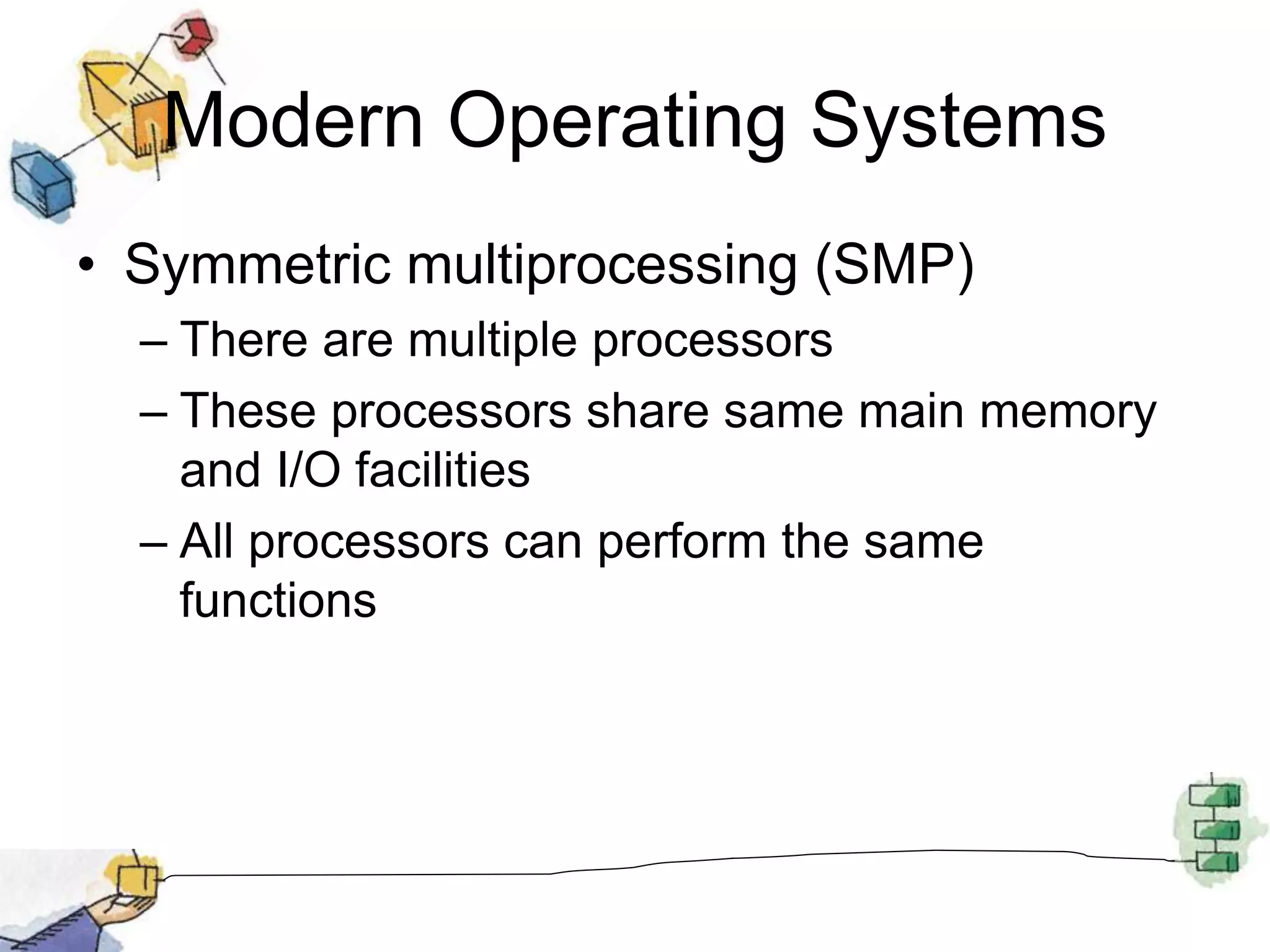 Modern Operating Systems

• Symmetric multiprocessing (SMP)
  – There are multiple processors
  – These processors share same main memory and I/O facilities
  – All processors can perform the same functions